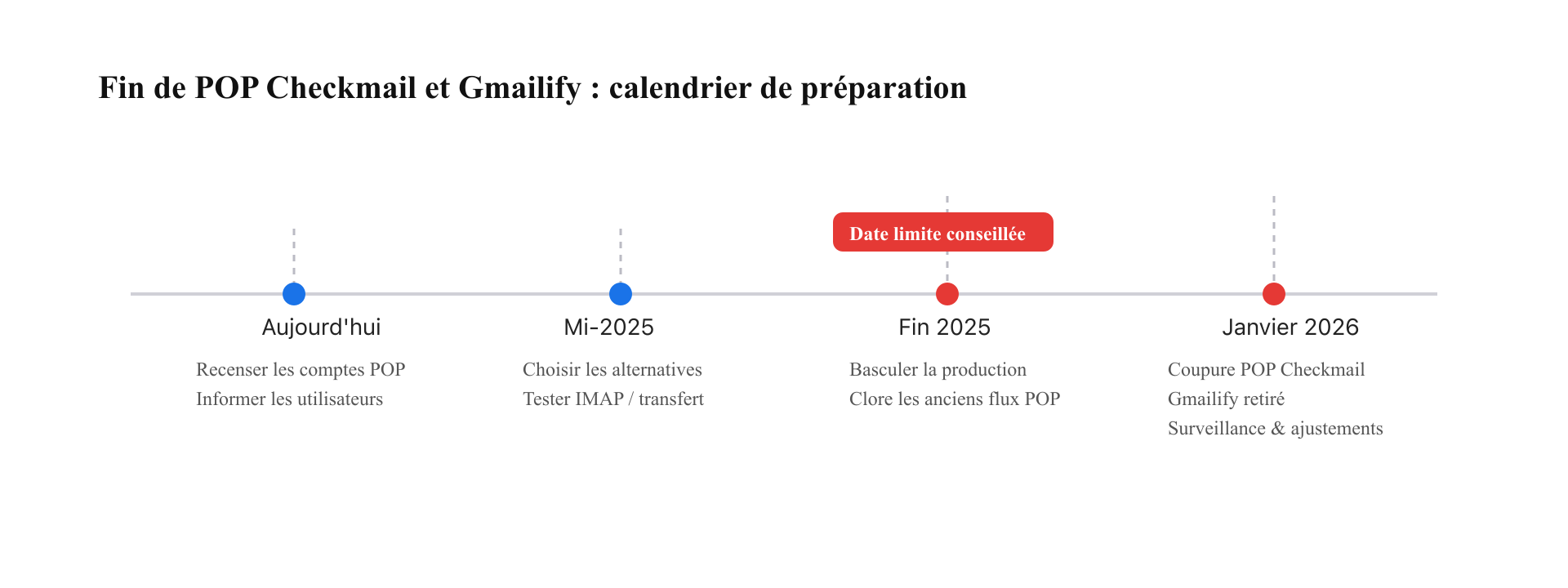 Fin de POP Checkmail et Gmailify : calendrier de préparation

Date limite conseillée

Aujourd'hui

Recenser les comptes POP
Informer les utilisateurs

Mi-2025

Choisir les alternatives
Tester IMAP / transfert

Fin 2025

Basculer la production
Clore les anciens flux POP

Janvier 2026

Coupure POP Checkmail
Gmailify retiré
Surveillance & ajustements